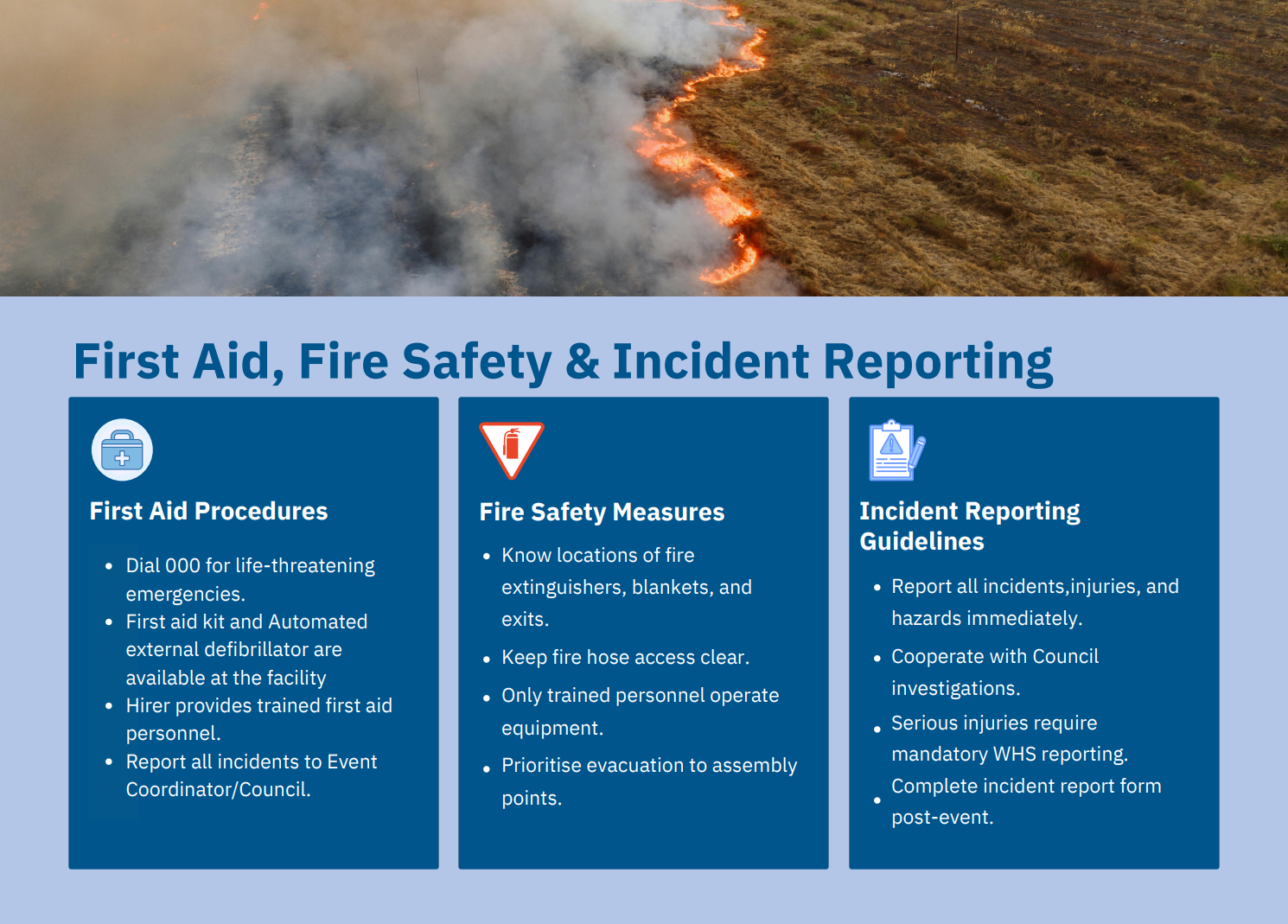 First Aid, Fire Safety & Incident Reporting

First Aid Procedures

- Dial 000 for life-threatening emergencies.
- First aid kit and Automated external defibrillator are available at the facility
- Hirer provides trained first aid personnel.
- Report all incidents to Event Coordinator/Council.

Fire Safety Measures

- Know locations of fire extinguishers, blankets, and exits.
- Keep fire hose access clear.
- Only trained personnel operate equipment.
- Prioritise evacuation to assembly points.

Incident Reporting Guidelines

- Report all incidents,injuries, and hazards immediately.
- Cooperate with Council investigations.
- Serious injuries require mandatory WHS reporting.
- Complete incident report form post-event.